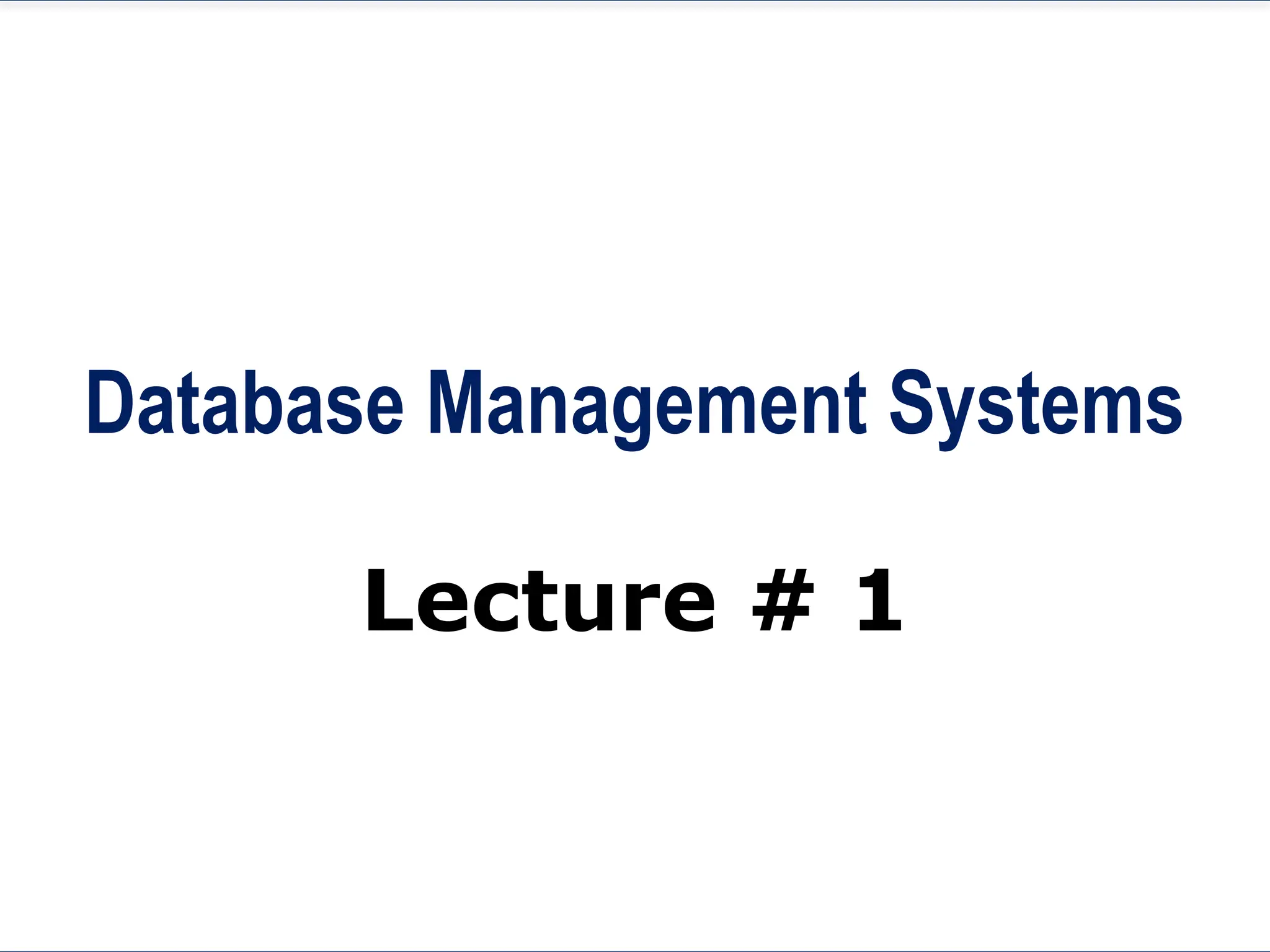 Database Management Systems

Lecture # 1